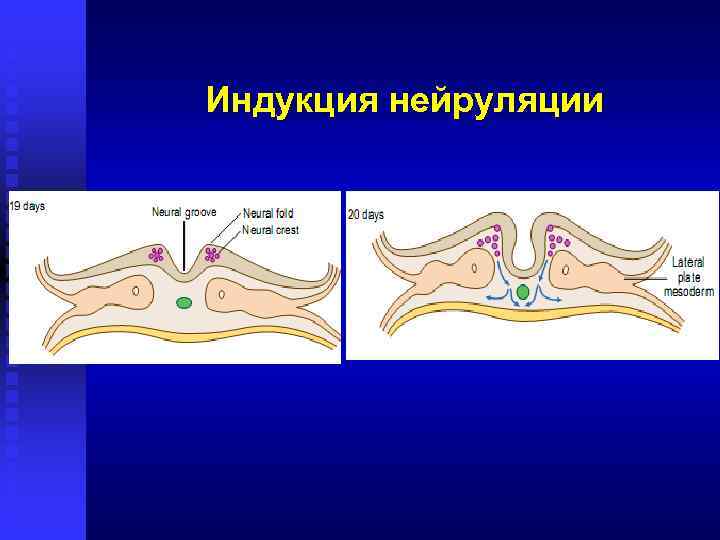 Индукция нейруляции

19 days
Neural groove
Neural fold
Neural crest

20 days
Lateral plate mesoderm